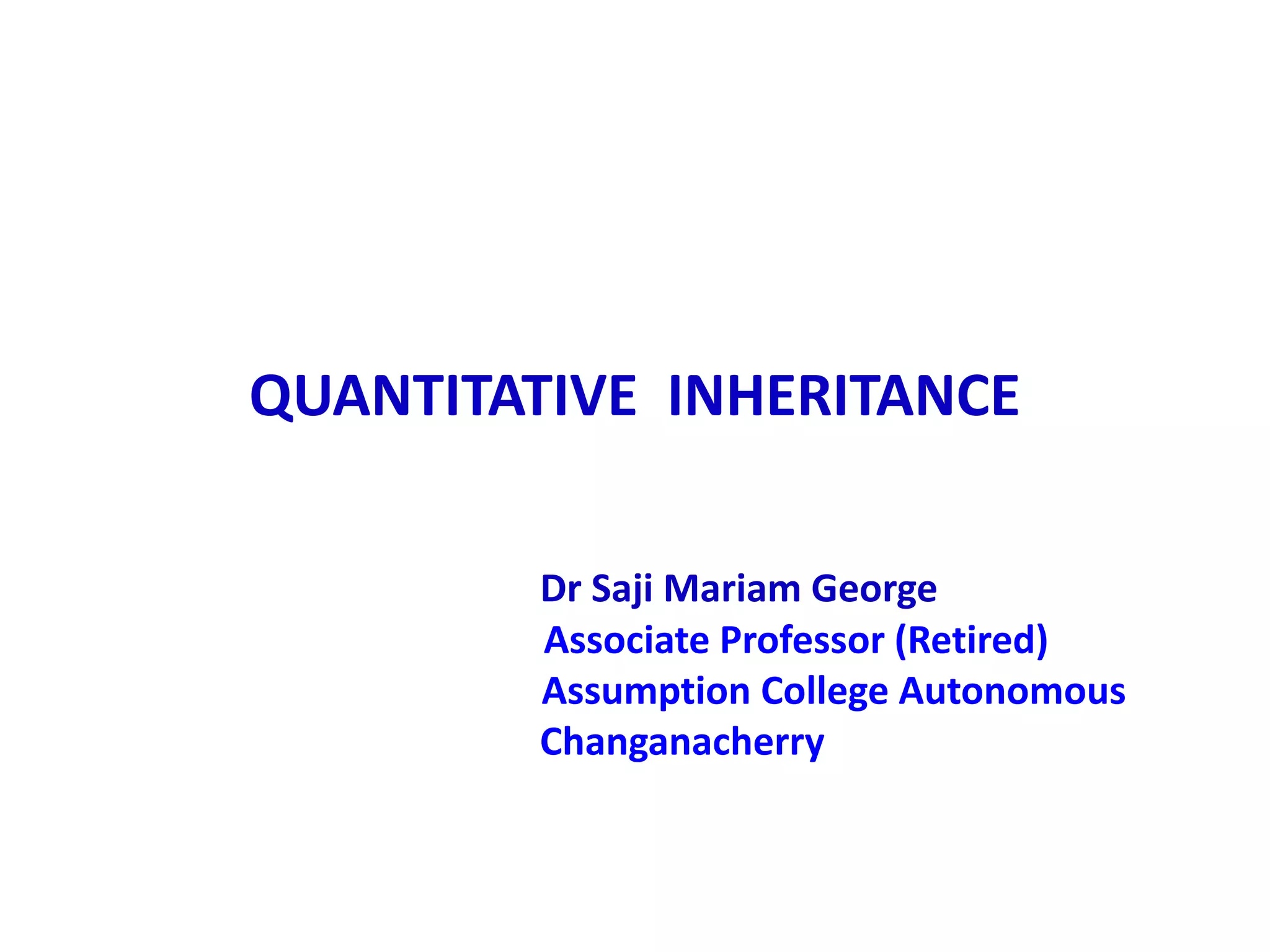 QUANTITATIVE INHERITANCE

Dr Saji Mariam George
Associate Professor (Retired)
Assumption College Autonomous
Changanacherry